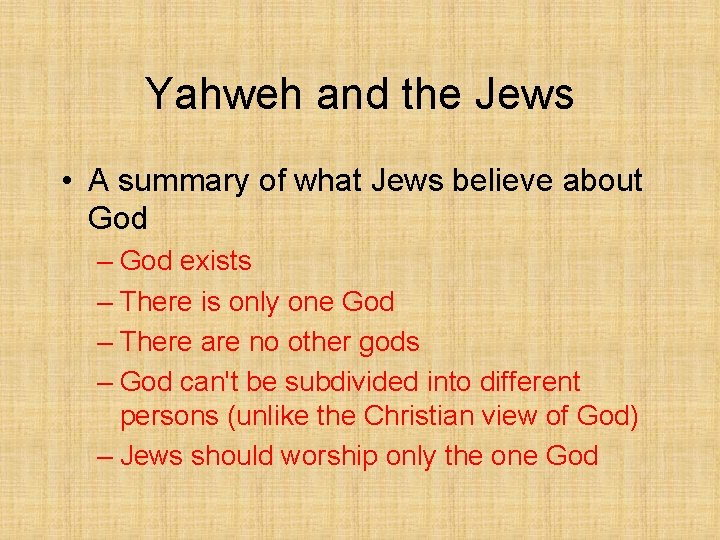 Yahweh and the Jews

• A summary of what Jews believe about God
– God exists
– There is only one God
– There are no other gods
– God can't be subdivided into different persons (unlike the Christian view of God)
– Jews should worship only the one God